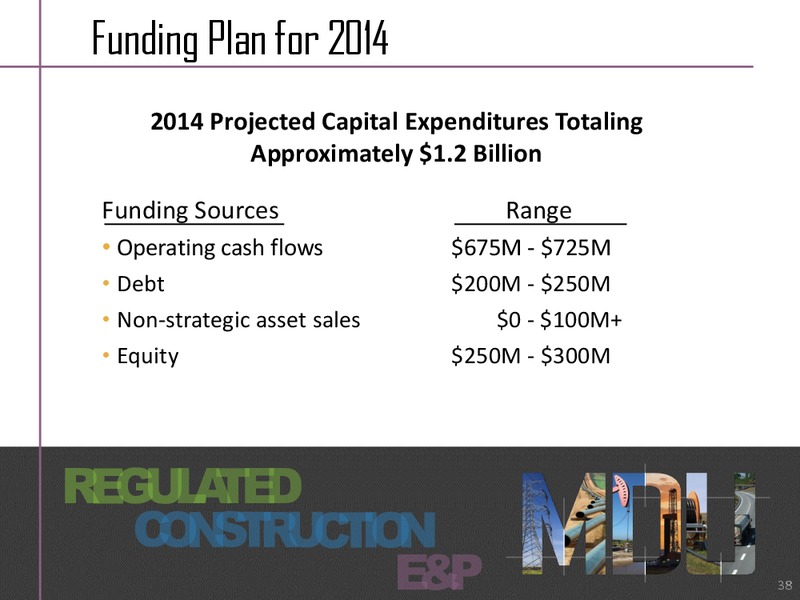 Funding Plan for 2014

2014 Projected Capital Expenditures Totaling Approximately \$1.2 Billion

| Funding Sources | Range |
|---|---|
| • Operating cash flows | \$675M - \$725M |
| • Debt | \$200M - \$250M |
| • Non-strategic asset sales | \$0 - \$100M+ |
| • Equity | \$250M - \$300M |

REGULATED
CONSTRUCTION
E&P

MDU

38